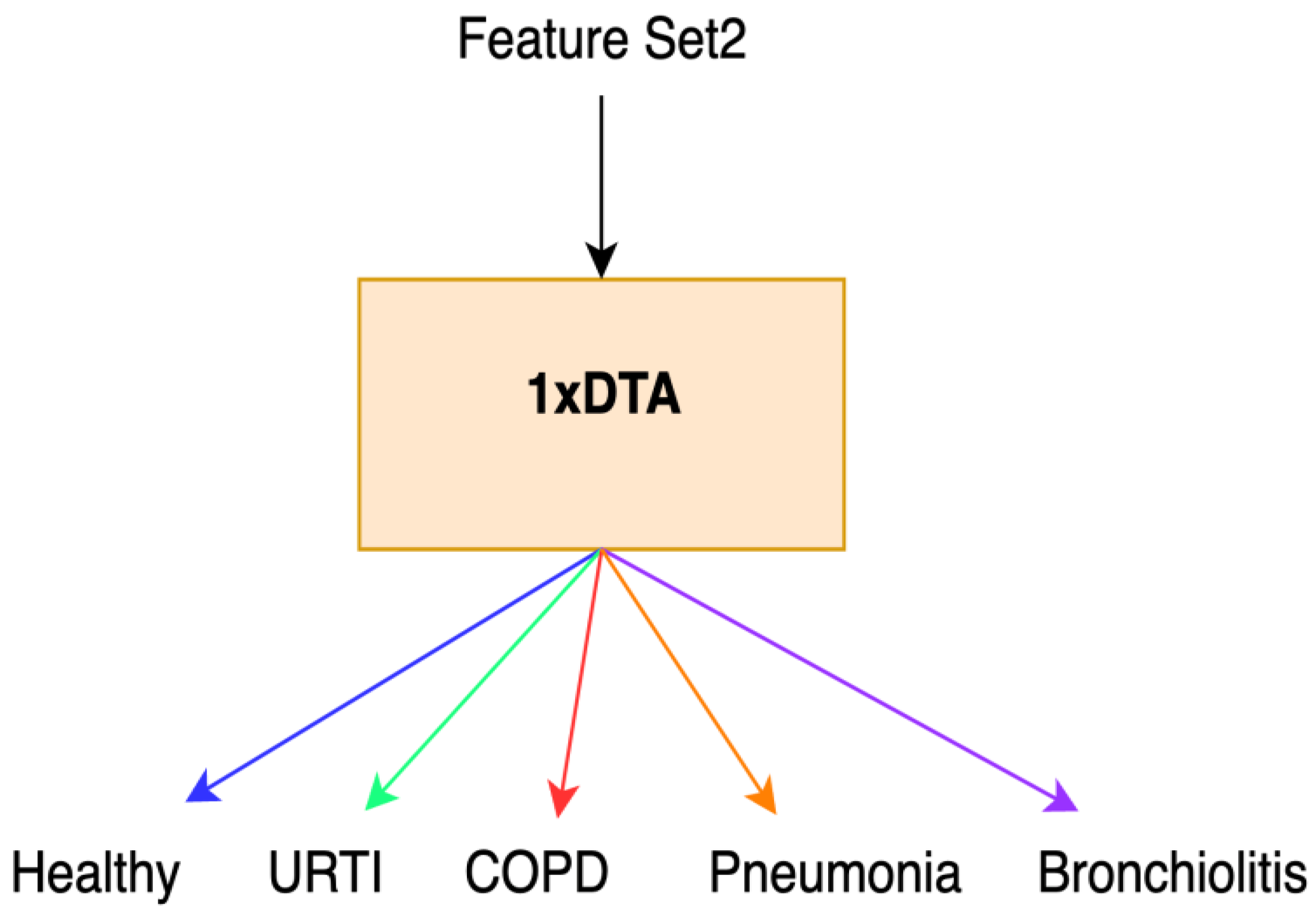 Feature Set2

1xDTA

Healthy URTI COPD Pneumonia Bronchiolitis